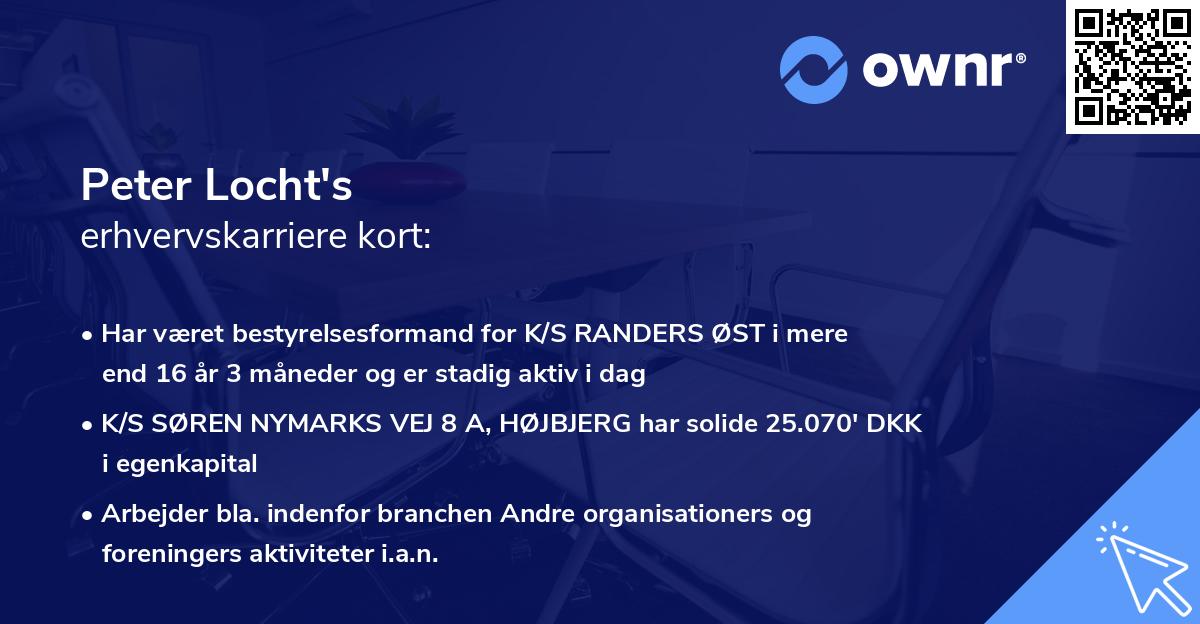 ownr®

Peter Locht's
erhvervskarriere kort:

• Har været bestyrelsesformand for K/S RANDERS ØST i mere end 16 år 3 måneder og er stadig aktiv i dag

• K/S SØREN NYMARKS VEJ 8 A, HØJBJERG har solide 25.070' DKK i egenkapital

• Arbejder bla. indenfor branchen Andre organisationers og foreningers aktiviteter i.a.n.